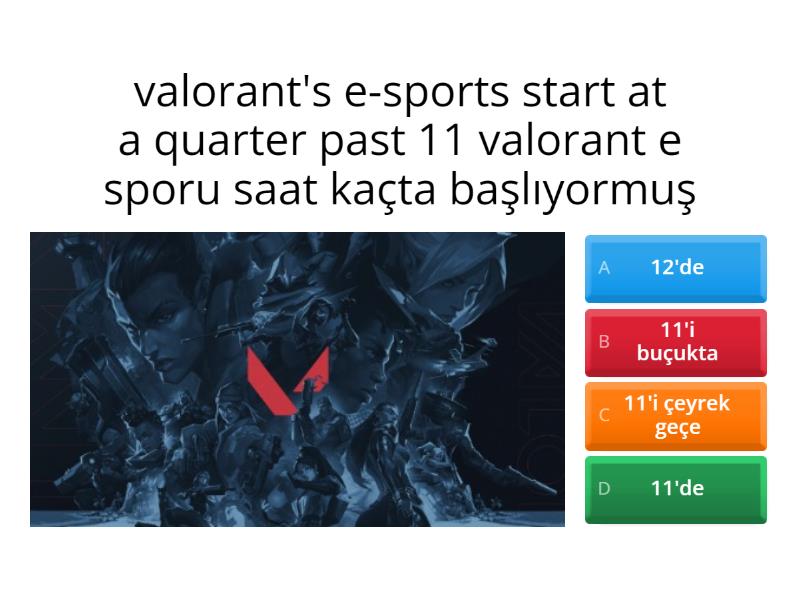 valorant's e-sports start at a quarter past 11 valorant e sporu saat kaçta başlıyormuş

A 12'de

B 11'i buçukta

C 11'i çeyrek geçe

D 11'de